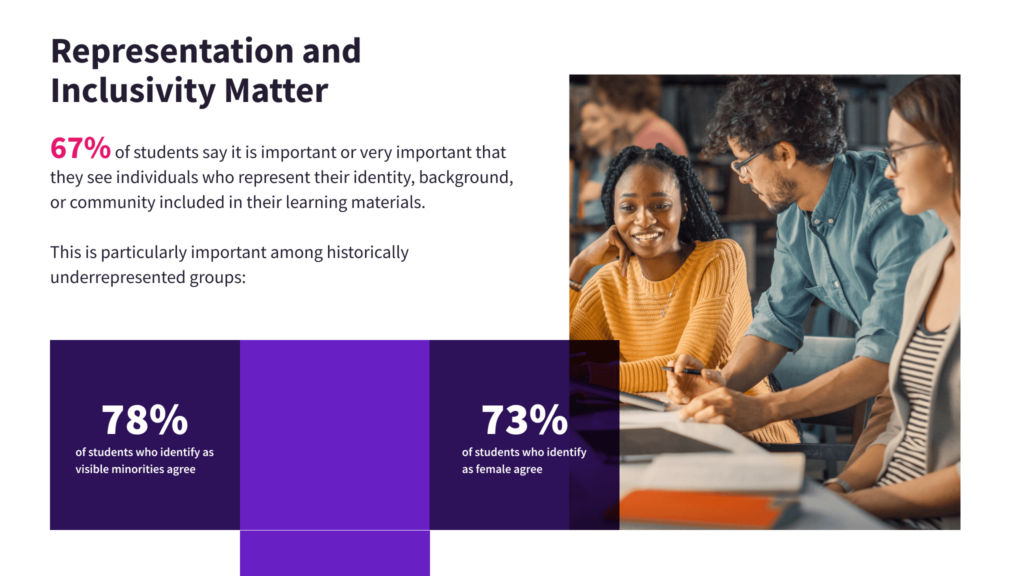 Representation and Inclusivity Matter

67% of students say it is important or very important that they see individuals who represent their identity, background, or community included in their learning materials.

This is particularly important among historically underrepresented groups:

78%
of students who identify as visible minorities agree

73%
of students who identify as female agree